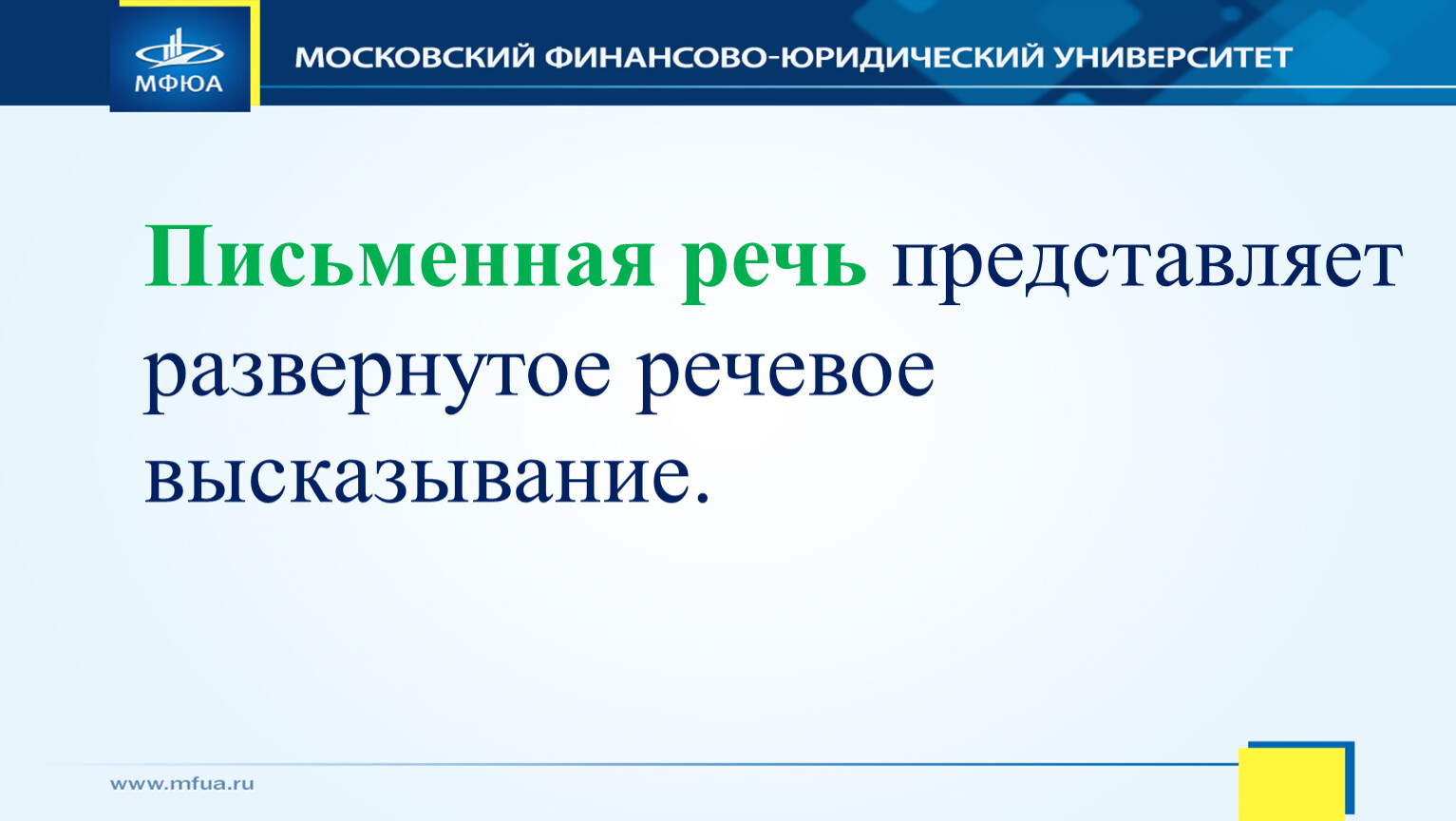 МФЮА

МОСКОВСКИЙ ФИНАНСОВО-ЮРИДИЧЕСКИЙ УНИВЕРСИТЕТ

Письменная речь представляет развернутое речевое высказывание.

www.mfua.ru